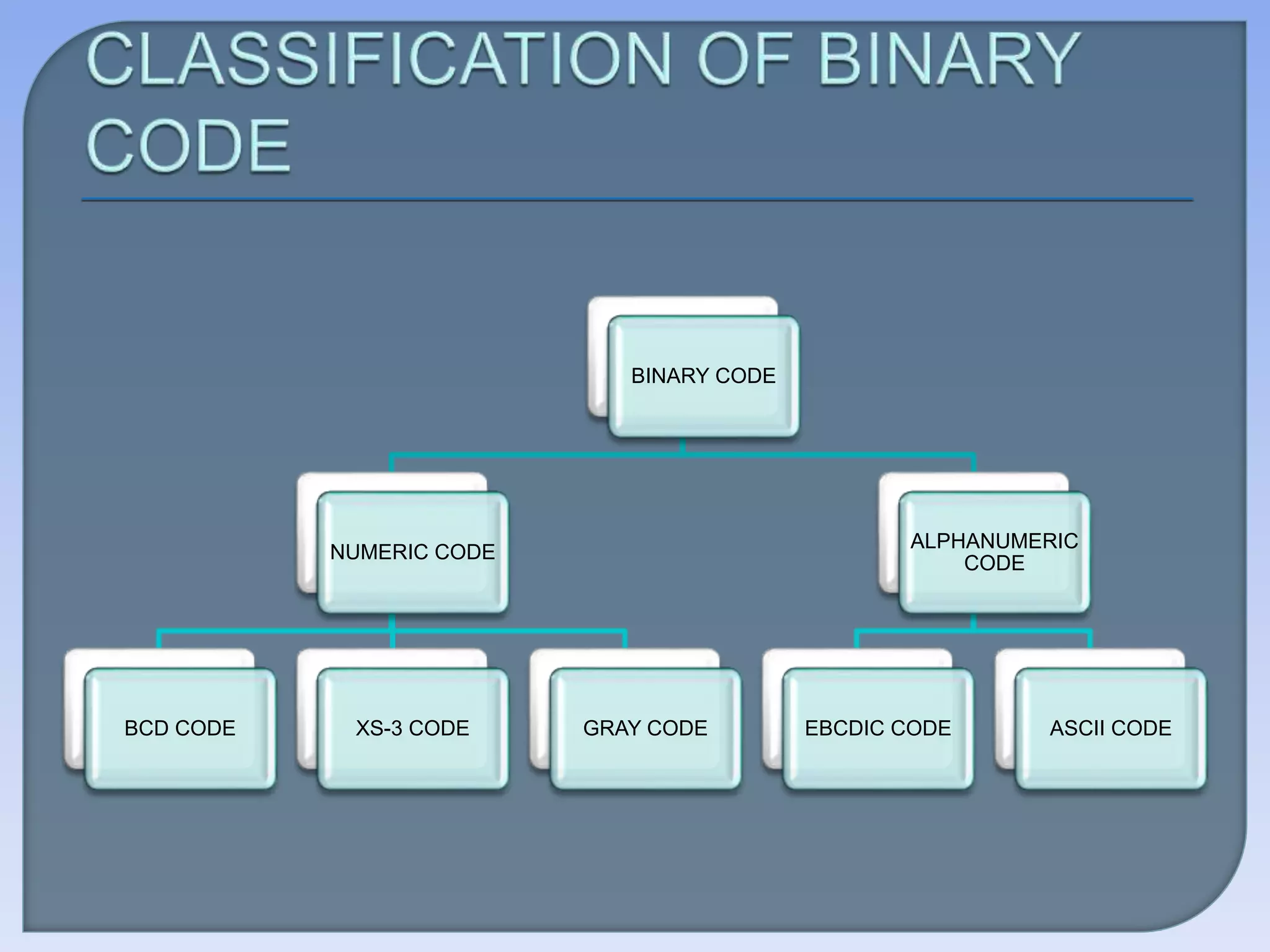 CLASSIFICATION OF BINARY CODE

BINARY CODE

NUMERIC CODE

ALPHANUMERIC CODE

BCD CODE

XS-3 CODE

GRAY CODE

EBCDIC CODE

ASCII CODE